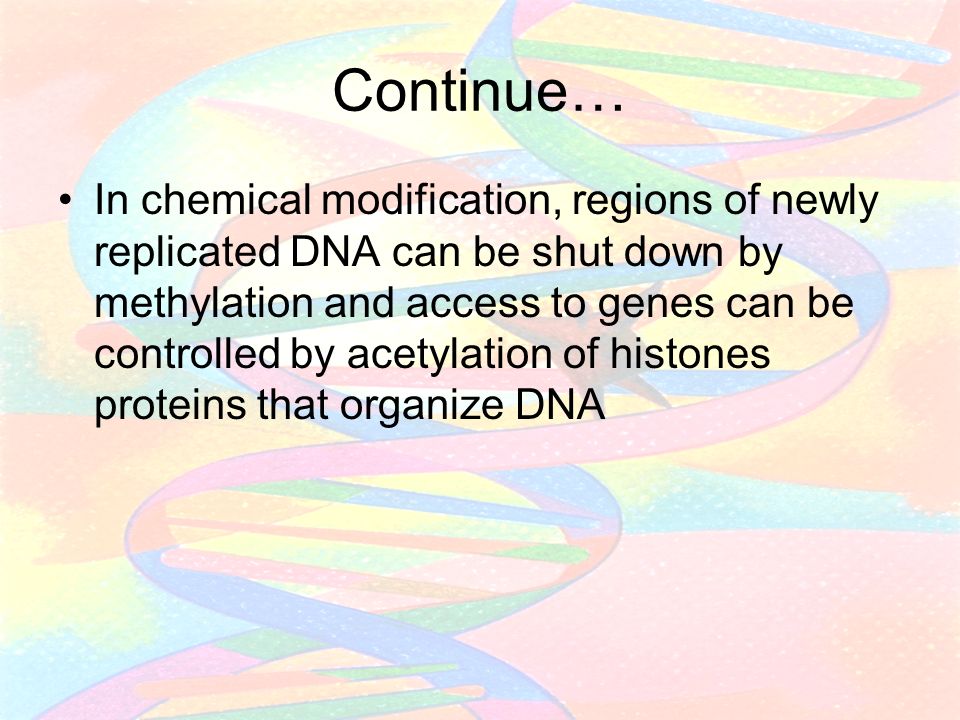 Continue…

• In chemical modification, regions of newly replicated DNA can be shut down by methylation and access to genes can be controlled by acetylation of histones proteins that organize DNA